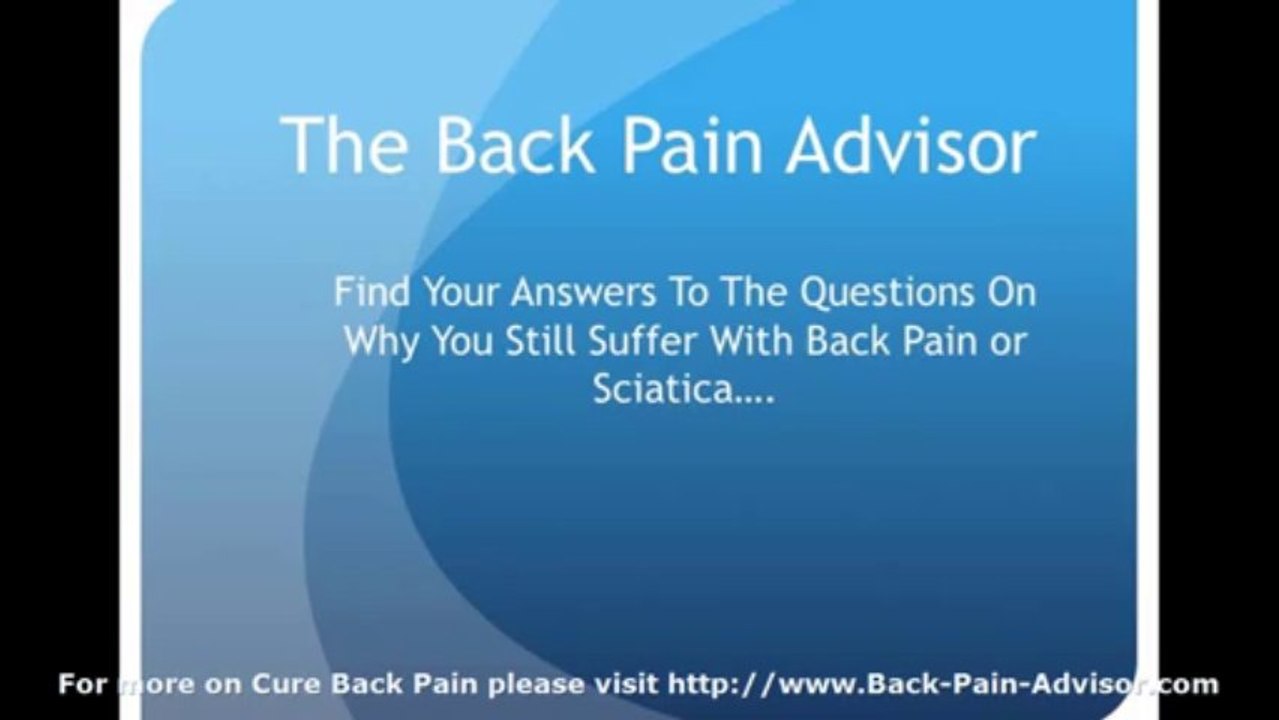 The Back Pain Advisor

Find Your Answers To The Questions On Why You Still Suffer With Back Pain or Sciatica....

For more on Cure Back Pain please visit http://www.Back-Pain-Advisor.com